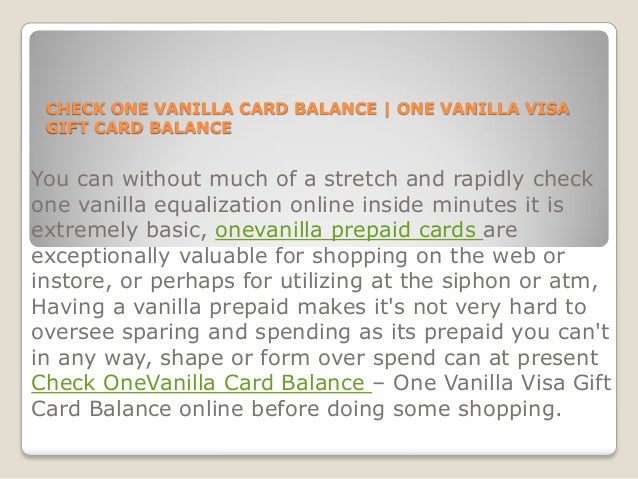 CHECK ONE VANILLA CARD BALANCE | ONE VANILLA VISA GIFT CARD BALANCE

You can without much of a stretch and rapidly check one vanilla equalization online inside minutes it is extremely basic, onevanilla prepaid cards are exceptionally valuable for shopping on the web or instore, or perhaps for utilizing at the siphon or atm, Having a vanilla prepaid makes it's not very hard to oversee sparing and spending as its prepaid you can't in any way, shape or form over spend can at present Check OneVanilla Card Balance – One Vanilla Visa Gift Card Balance online before doing some shopping.